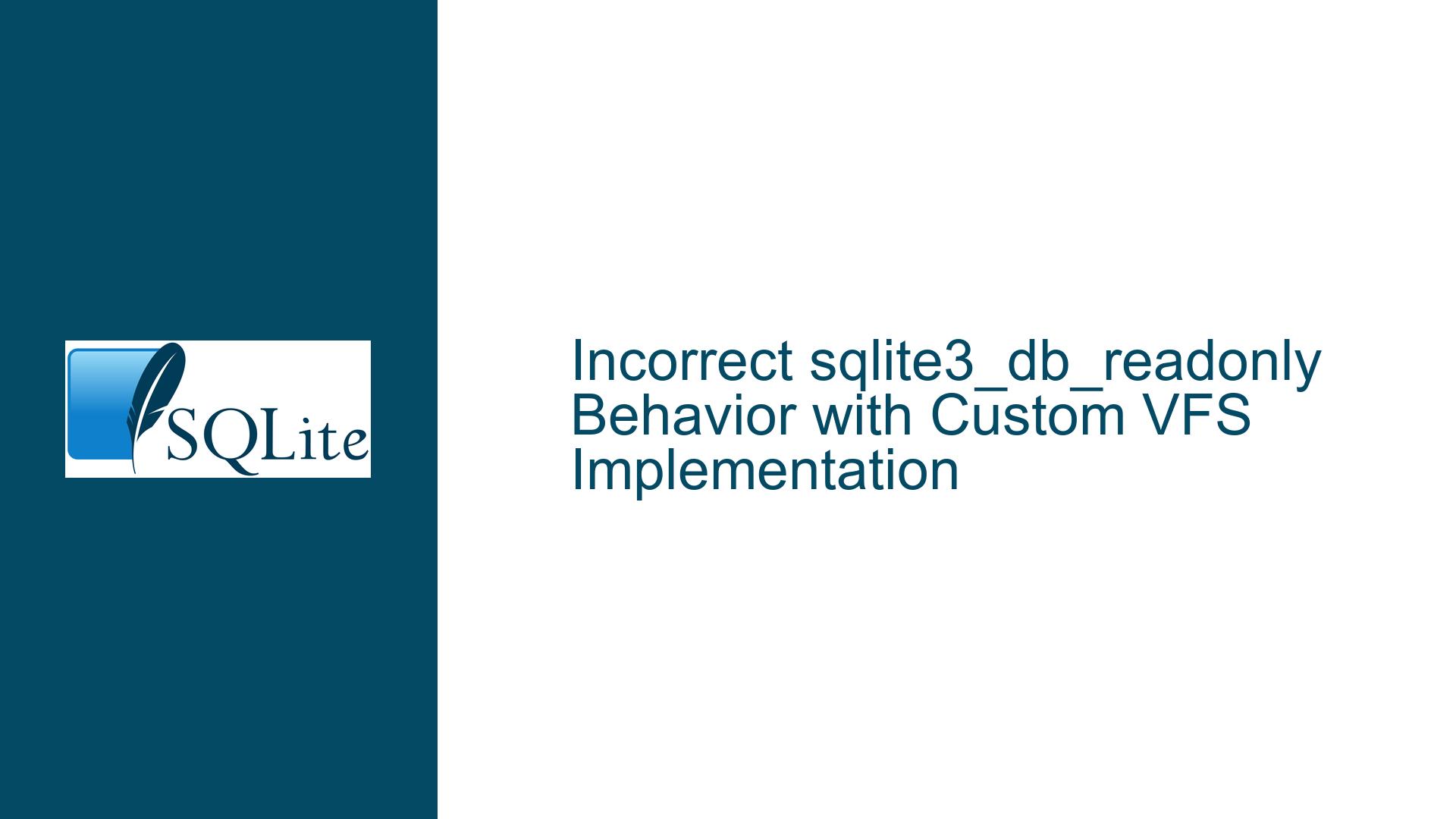 SQLite

Incorrect sqlite3_db_readonly Behavior with Custom VFS Implementation